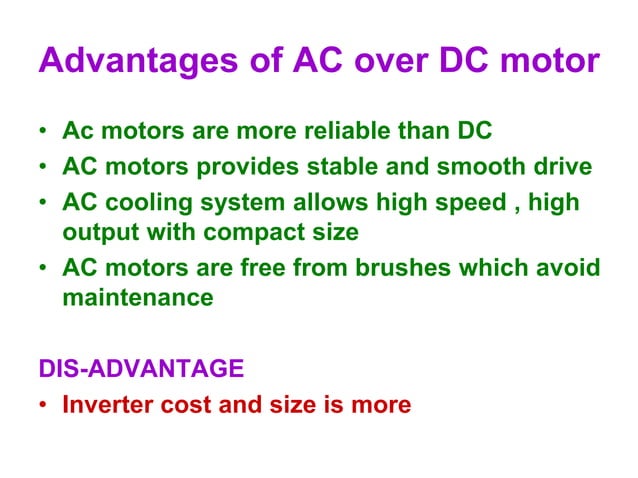 Advantages of AC over DC motor

• Ac motors are more reliable than DC
• AC motors provides stable and smooth drive
• AC cooling system allows high speed , high output with compact size
• AC motors are free from brushes which avoid maintenance

DIS-ADVANTAGE
• Inverter cost and size is more